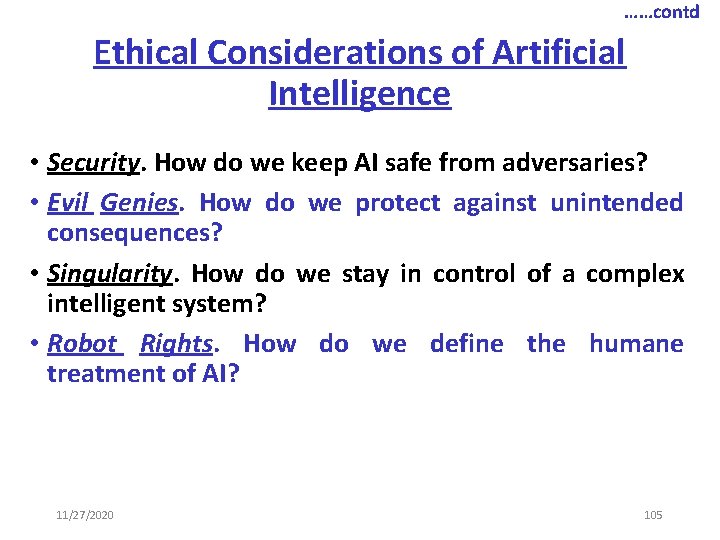 ……contd

Ethical Considerations of Artificial Intelligence

• Security. How do we keep AI safe from adversaries?
• Evil Genies. How do we protect against unintended consequences?
• Singularity. How do we stay in control of a complex intelligent system?
• Robot Rights. How do we define the humane treatment of AI?

11/27/2020

105